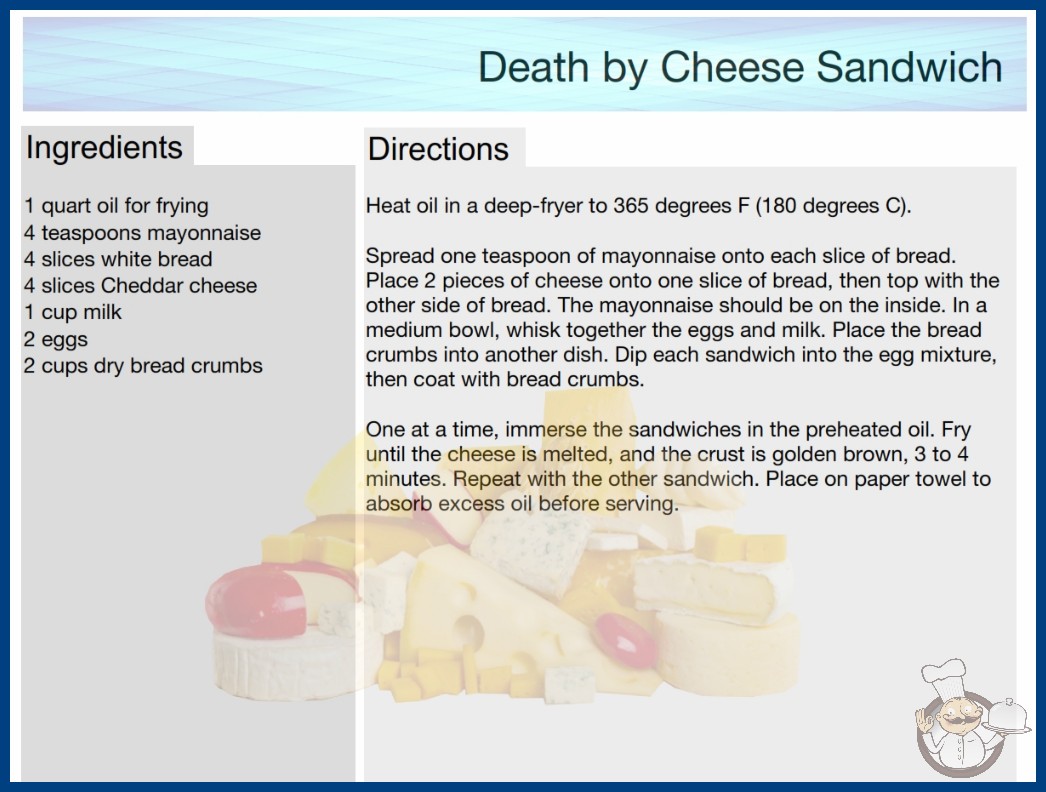 Death by Cheese Sandwich

Ingredients

1 quart oil for frying
4 teaspoons mayonnaise
4 slices white bread
4 slices Cheddar cheese
1 cup milk
2 eggs
2 cups dry bread crumbs

Directions

Heat oil in a deep-fryer to 365 degrees F (180 degrees C).

Spread one teaspoon of mayonnaise onto each slice of bread. Place 2 pieces of cheese onto one slice of bread, then top with the other side of bread. The mayonnaise should be on the inside. In a medium bowl, whisk together the eggs and milk. Place the bread crumbs into another dish. Dip each sandwich into the egg mixture, then coat with bread crumbs.

One at a time, immerse the sandwiches in the preheated oil. Fry until the cheese is melted, and the crust is golden brown, 3 to 4 minutes. Repeat with the other sandwich. Place on paper towel to absorb excess oil before serving.